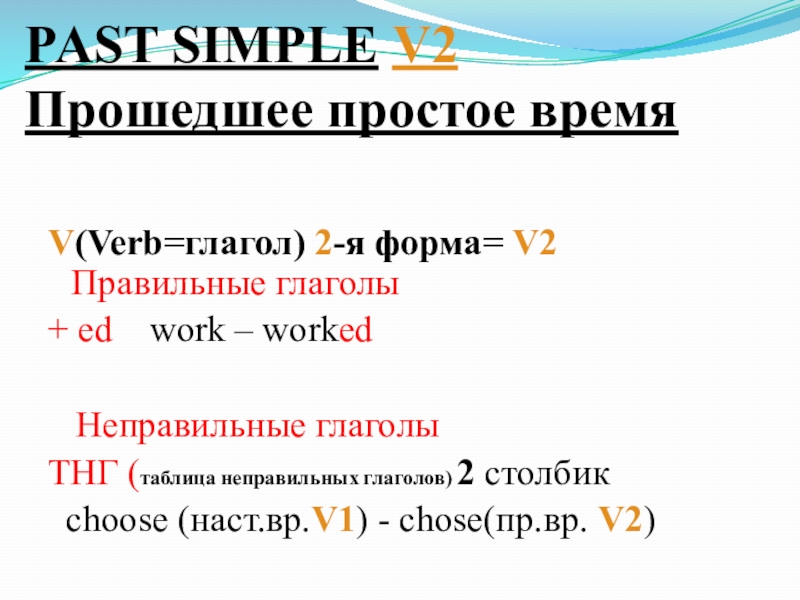 PAST SIMPLE V2
Прошедшее простое время

V(Verb=глагол) 2-я форма= V2
Правильные глаголы
+ ed work – worked

Неправильные глаголы
ТНГ (таблица неправильных глаголов) 2 столбик
choose (наст.вр.V1) - chose(пр.вр. V2)